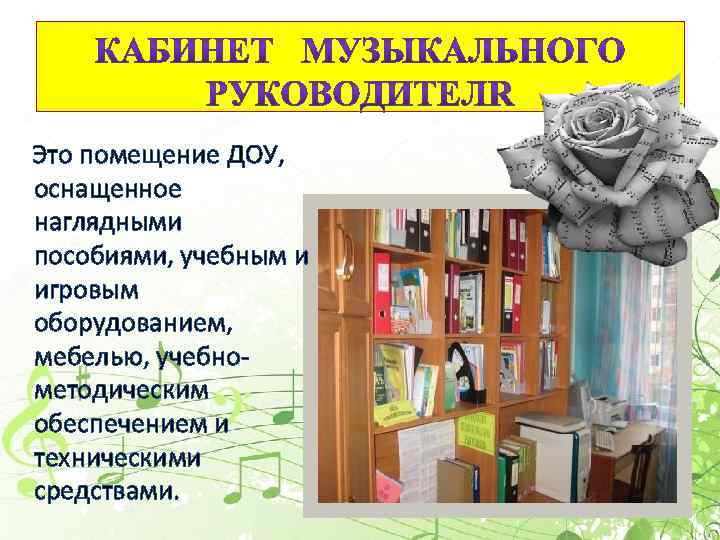 КАБИНЕТ МУЗЫКАЛЬНОГО РУКОВОДИТЕЛR

Это помещение ДОУ, оснащенное наглядными пособиями, учебным и игровым оборудованием, мебелью, учебно-методическим обеспечением и техническими средствами.